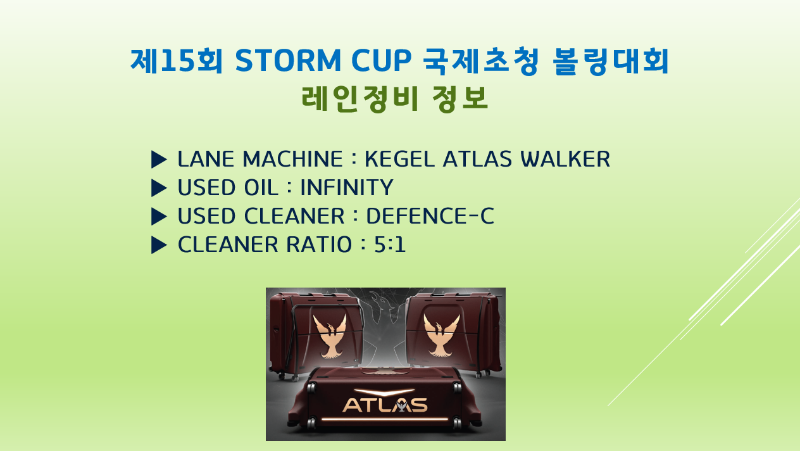 제15회 STORM CUP 국제초청 볼링대회
레인정비 정보

▶ LANE MACHINE : KEGEL ATLAS WALKER
▶ USED OIL : INFINITY
▶ USED CLEANER : DEFENCE-C
▶ CLEANER RATIO : 5:1

ATLAS